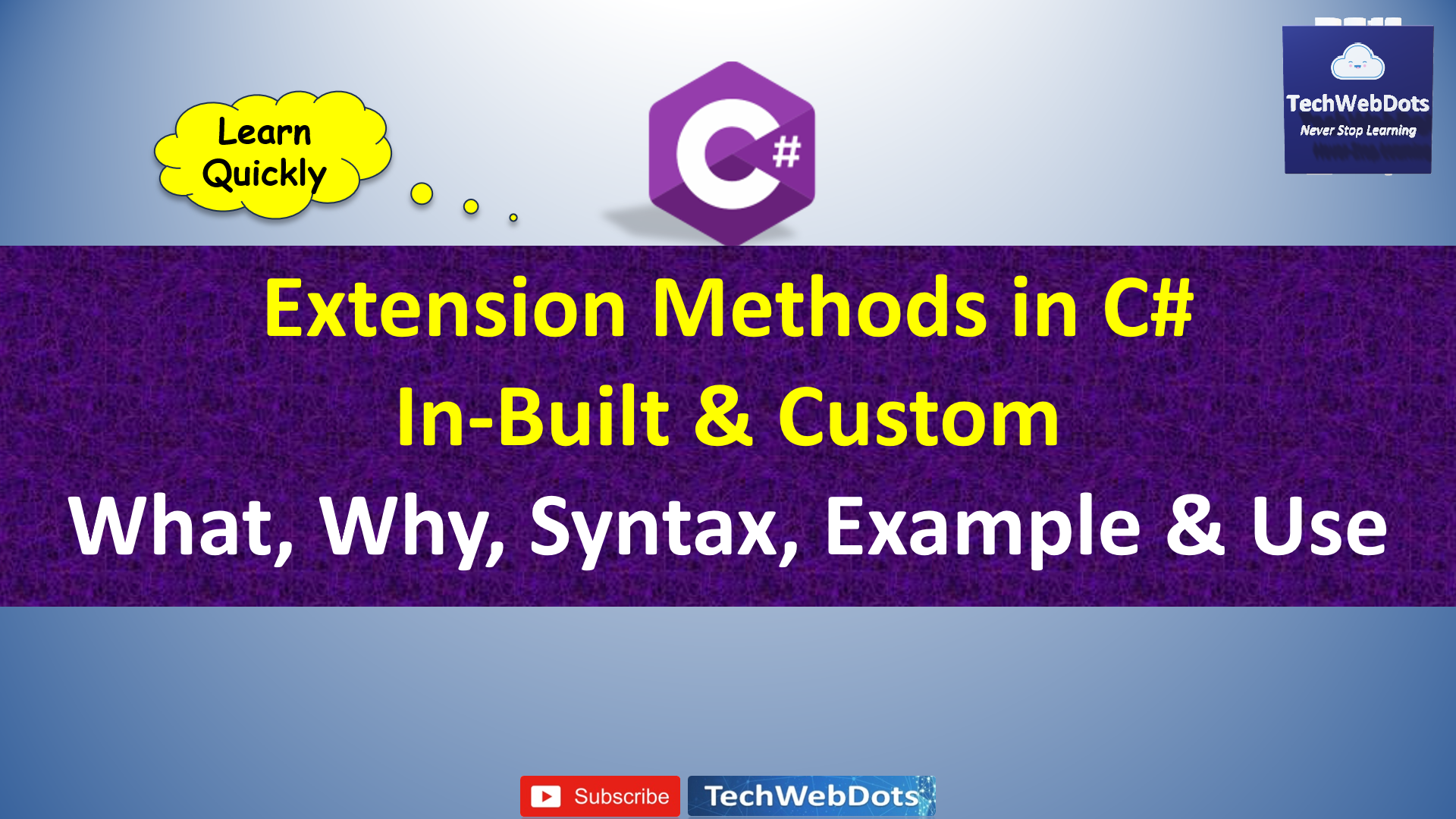 Learn Quickly

C#

TechWebDots
Never Stop Learning

Extension Methods in C#
In-Built & Custom
What, Why, Syntax, Example & Use

Subscribe
TechWebDots